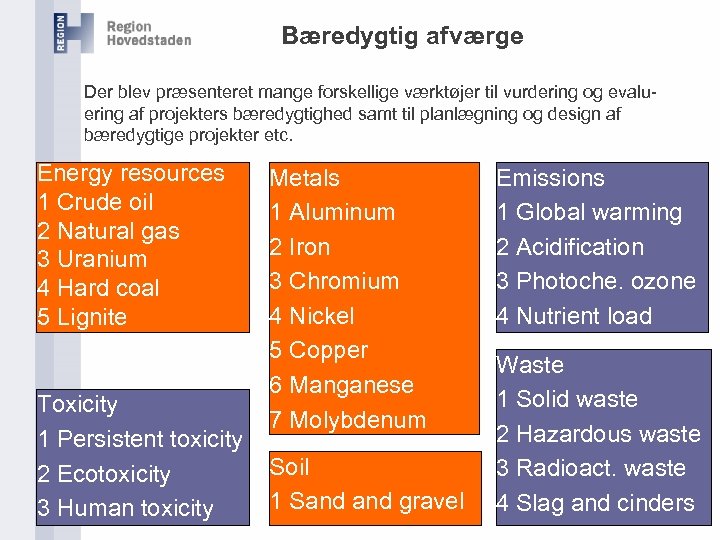 REGION

Region Hovedstaden

Bæredygtig afværge

Der blev præsenteret mange forskellige værktøjer til vurdering og evaluering af projekters bæredygtighed samt til planlægning og design af bæredygtige projekter etc.

Energy resources
1 Crude oil
2 Natural gas
3 Uranium
4 Hard coal
5 Lignite

Toxicity
1 Persistent toxicity
2 Ecotoxicity
3 Human toxicity

Metals
1 Aluminum
2 Iron
3 Chromium
4 Nickel
5 Copper
6 Manganese
7 Molybdenum

Soil
1 Sand and gravel

Emissions
1 Global warming
2 Acidification
3 Photoche. ozone
4 Nutrient load

Waste
1 Solid waste
2 Hazardous waste
3 Radioact. waste
4 Slag and cinders